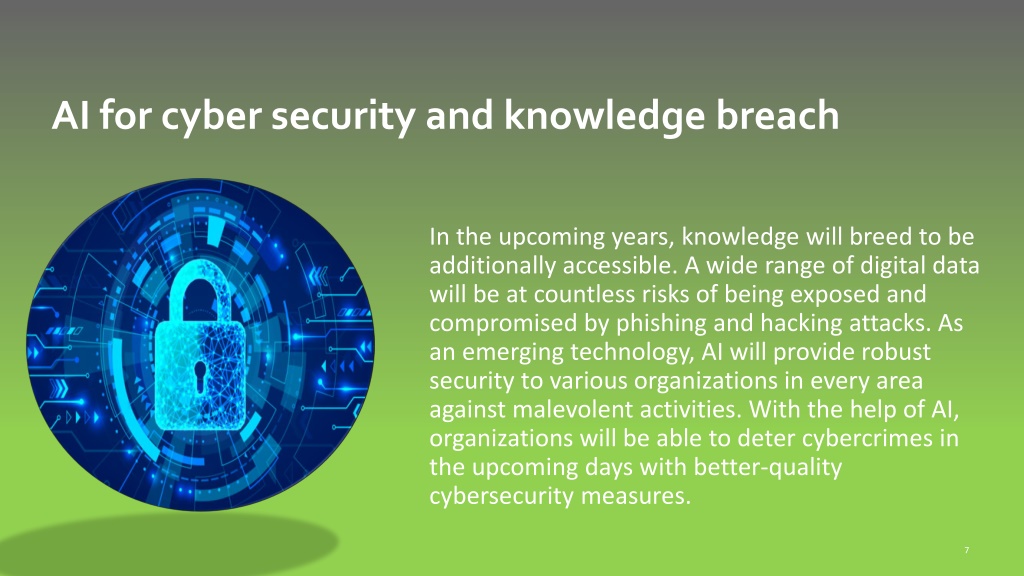 AI for cyber security and knowledge breach

In the upcoming years, knowledge will breed to be additionally accessible. A wide range of digital data will be at countless risks of being exposed and compromised by phishing and hacking attacks. As an emerging technology, AI will provide robust security to various organizations in every area against malevolent activities. With the help of AI, organizations will be able to deter cybercrimes in the upcoming days with better-quality cybersecurity measures.

7